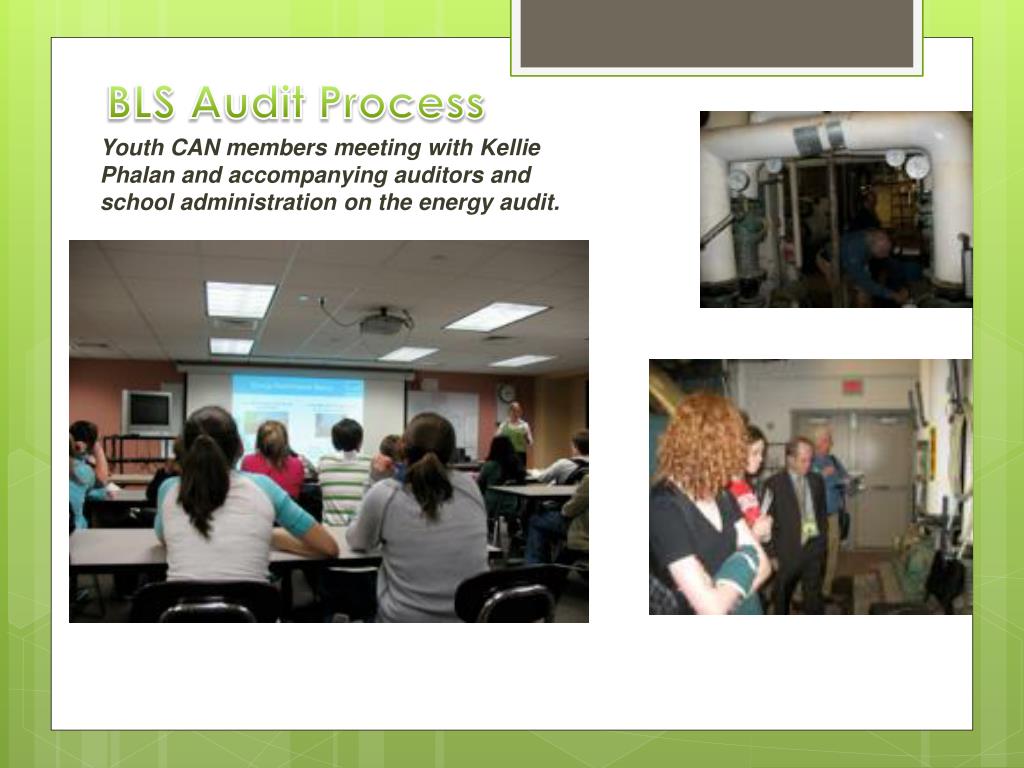 BLS Audit Process

Youth CAN members meeting with Kellie Phalan and accompanying auditors and school administration on the energy audit.